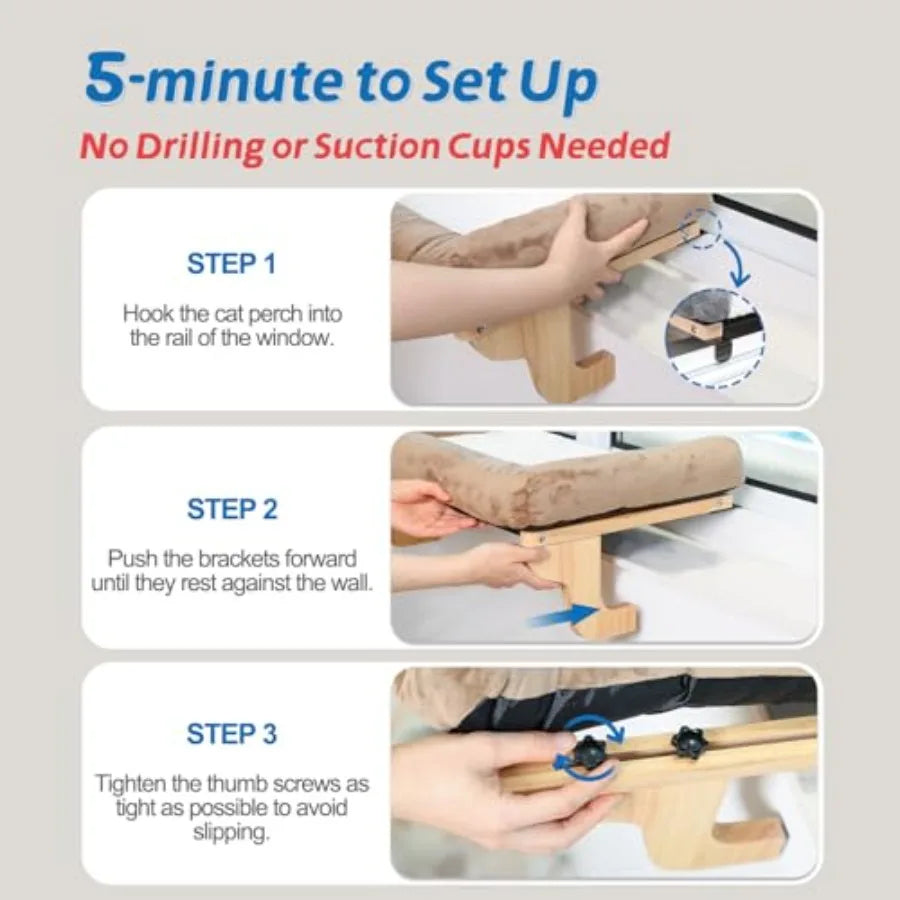 5-minute to Set Up

No Drilling or Suction Cups Needed

STEP 1

Hook the cat perch into the rail of the window.

STEP 2

Push the brackets forward until they rest against the wall.

STEP 3

Tighten the thumb screws as tight as possible to avoid slipping.